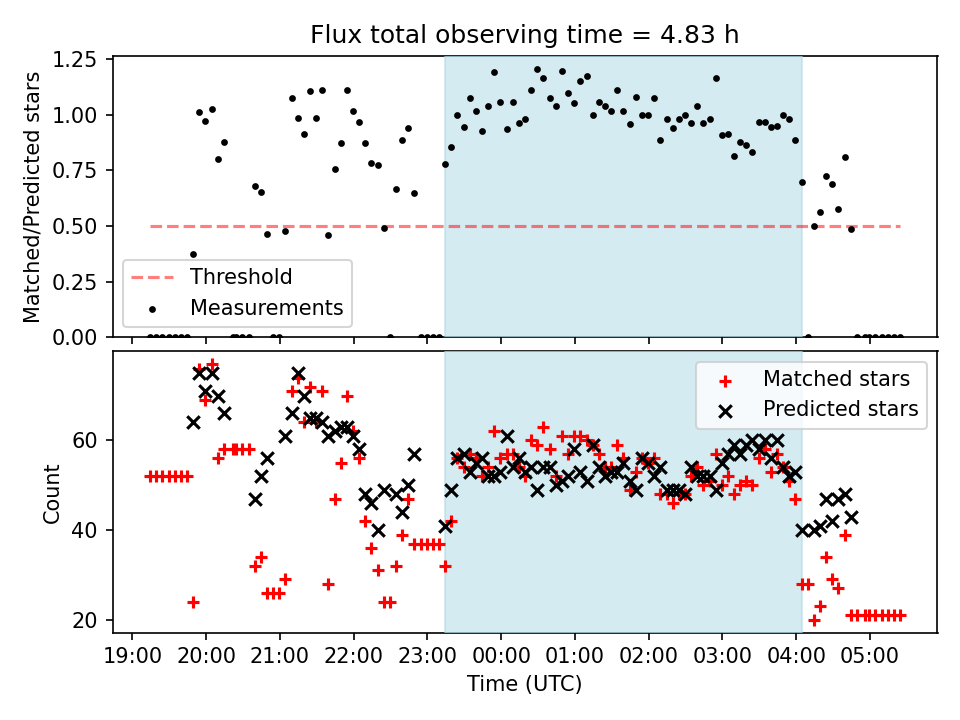 Flux total observing time = 4.83 h

Matched/Predicted stars

1.25
1.00
0.75
0.50
0.25
0.00

Threshold
Measurements

Count

60
40
20

Matched stars
Predicted stars

19:00 20:00 21:00 22:00 23:00 00:00 01:00 02:00 03:00 04:00 05:00

Time (UTC)